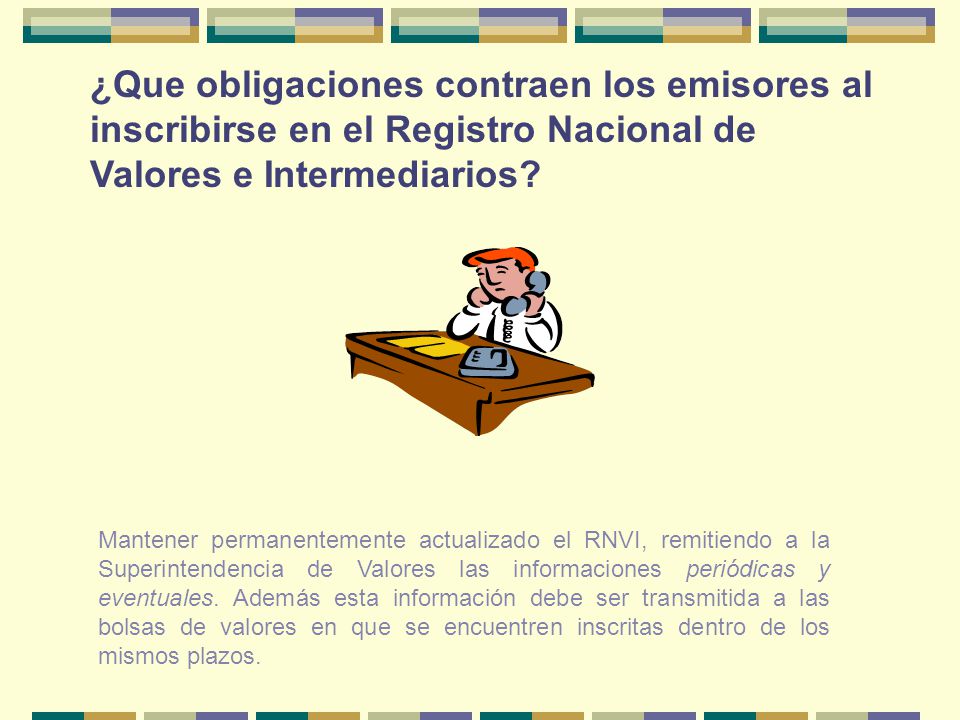 ¿Que obligaciones contraen los emisores al inscribirse en el Registro Nacional de Valores e Intermediarios?

Mantener permanentemente actualizado el RNVI, remitiendo a la Superintendencia de Valores las informaciones periódicas y eventuales. Además esta información debe ser transmitida a las bolsas de valores en que se encuentren inscritas dentro de los mismos plazos.